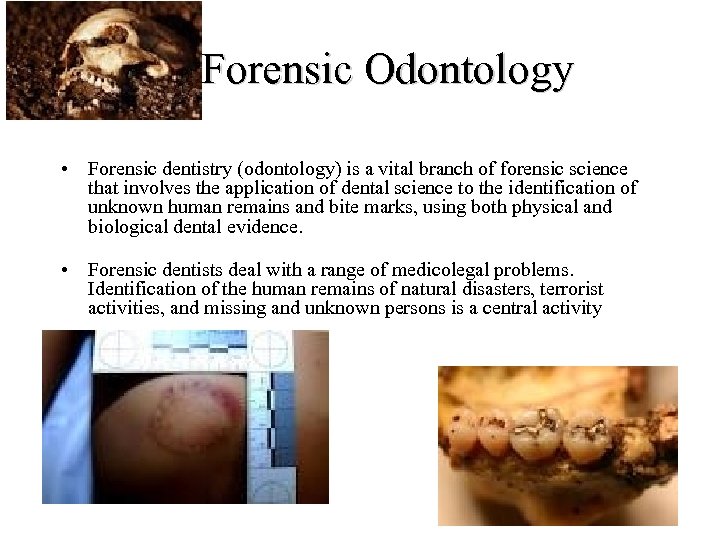 Forensic Odontology

• Forensic dentistry (odontology) is a vital branch of forensic science that involves the application of dental science to the identification of unknown human remains and bite marks, using both physical and biological dental evidence.

• Forensic dentists deal with a range of medicolegal problems. Identification of the human remains of natural disasters, terrorist activities, and missing and unknown persons is a central activity